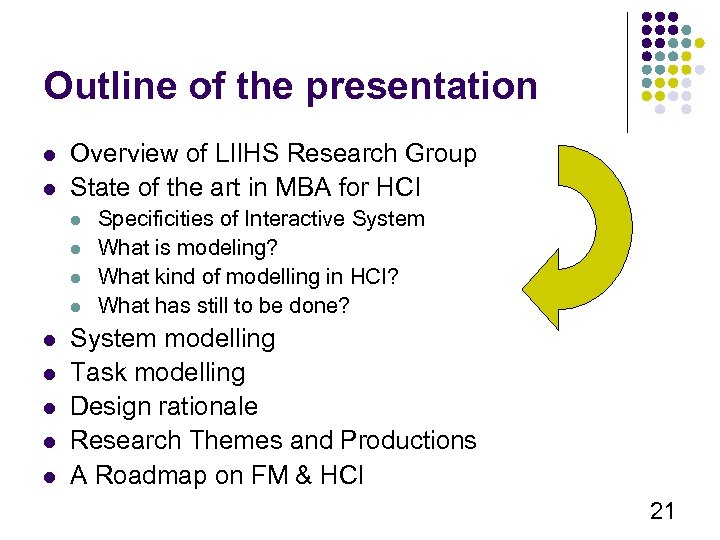 Outline of the presentation

- Overview of LIIHS Research Group
- State of the art in MBA for HCI
  - Specificities of Interactive System
  - What is modeling?
  - What kind of modelling in HCI?
  - What has still to be done?
- System modelling
- Task modelling
- Design rationale
- Research Themes and Productions
- A Roadmap on FM & HCI

21